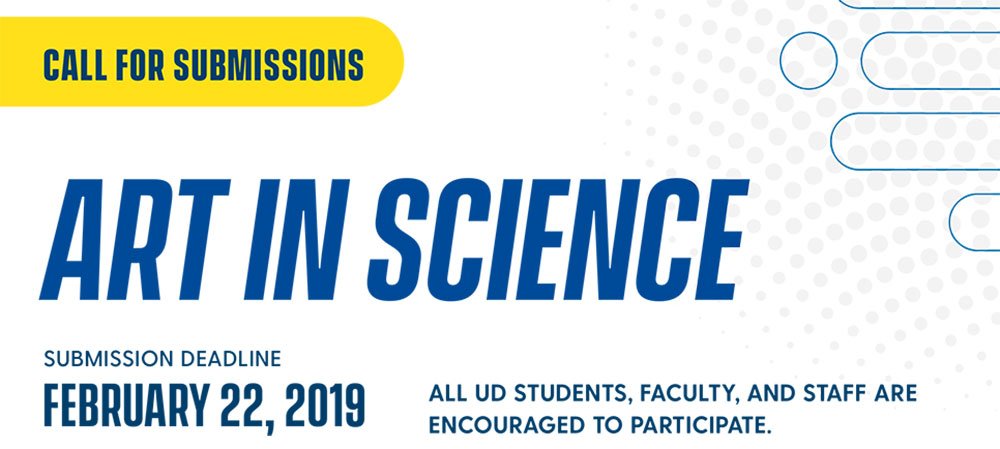 CALL FOR SUBMISSIONS

ART IN SCIENCE

SUBMISSION DEADLINE
FEBRUARY 22, 2019

ALL UD STUDENTS, FACULTY, AND STAFF ARE ENCOURAGED TO PARTICIPATE.